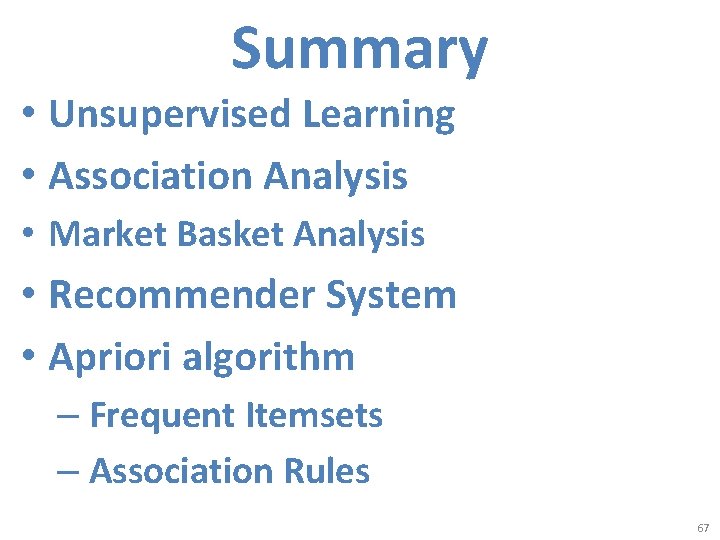 Summary

• Unsupervised Learning
• Association Analysis
• Market Basket Analysis
• Recommender System
• Apriori algorithm
– Frequent Itemsets
– Association Rules

67